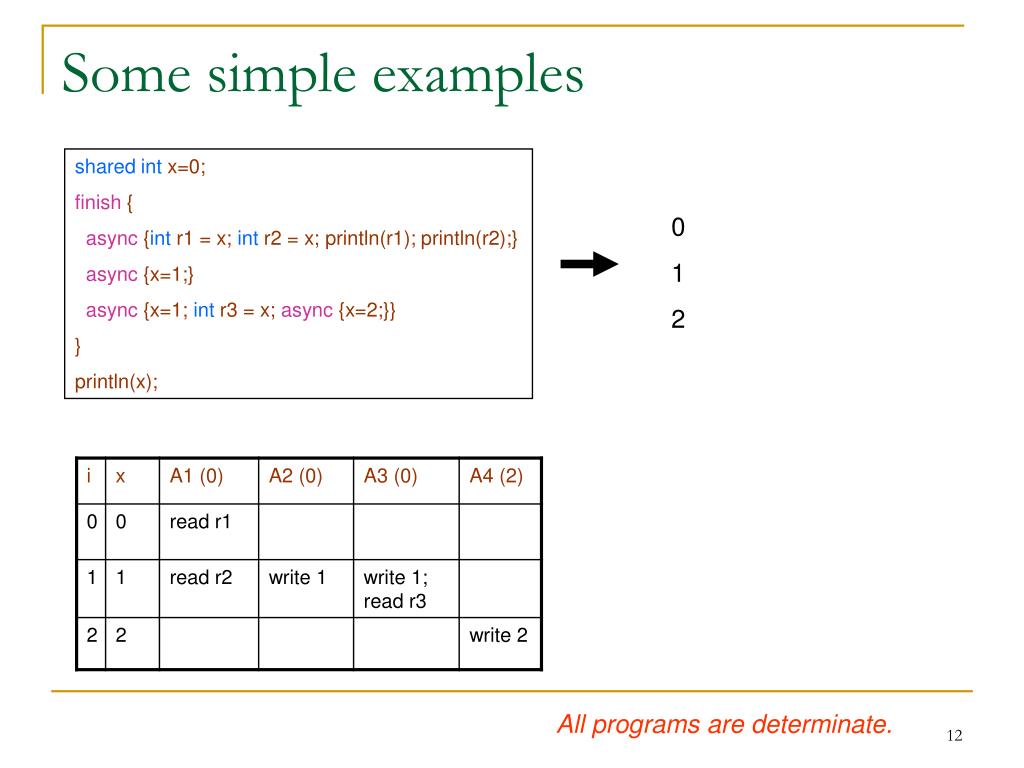 Some simple examples

shared int x=0;
finish {
  async {int r1 = x; int r2 = x; println(r1); println(r2);}
  async {x=1;}
  async {x=1; int r3 = x; async {x=2;}}
}
println(x);

0
1
2

| i | x | A1 (0) | A2 (0) | A3 (0) | A4 (2) |
|---|---|---|---|---|---|
| 0 | 0 | read r1 | | | |
| 1 | 1 | read r2 | write 1 | write 1; read r3 | |
| 2 | 2 | | | | write 2 |

All programs are determinate.

12